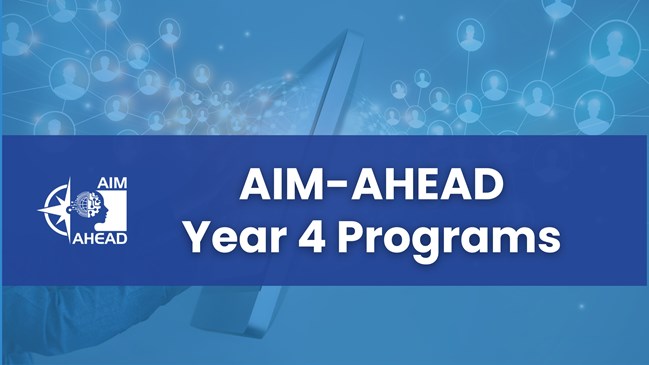 AIM
AHEAD

AIM-AHEAD
Year 4 Programs